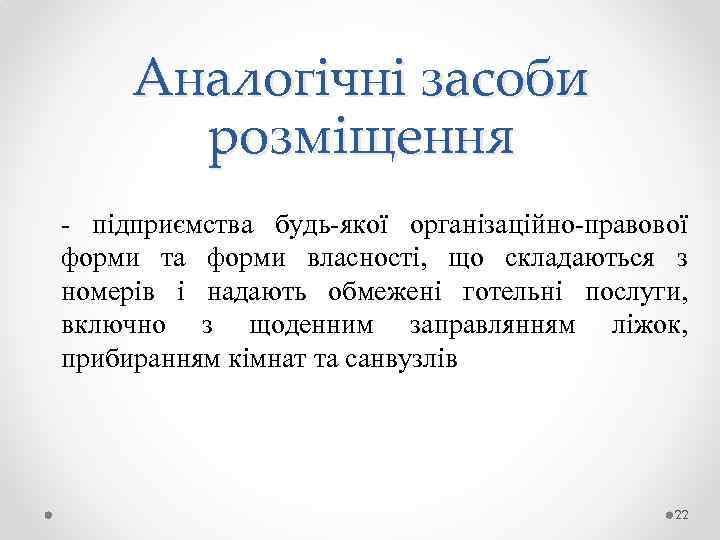 Аналогічні засоби розміщення

- підприємства будь-якої організаційно-правової форми та форми власності, що складаються з номерів і надають обмежені готельні послуги, включно з щоденним заправлянням ліжок, прибиранням кімнат та санвузлів

22